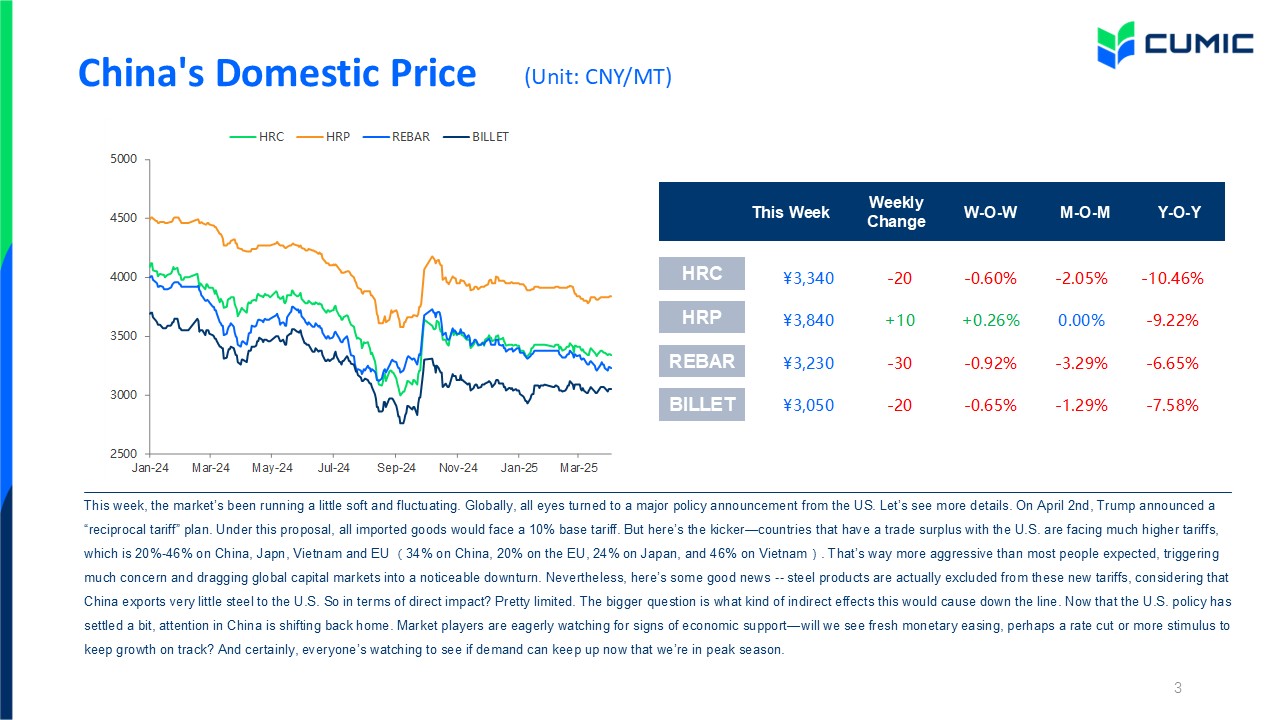 CUMIC

China's Domestic Price (Unit: CNY/MT)

HRC HRP REBAR BILLET

5000
4500
4000
3500
3000
2500

Jan-24 Mar-24 May-24 Jul-24 Sep-24 Nov-24 Jan-25 Mar-25

| | This Week | Weekly Change | W-O-W | M-O-M | Y-O-Y |
|---|---|---|---|---|---|
| HRC | ¥3,340 | -20 | -0.60% | -2.05% | -10.46% |
| HRP | ¥3,840 | +10 | +0.26% | 0.00% | -9.22% |
| REBAR | ¥3,230 | -30 | -0.92% | -3.29% | -6.65% |
| BILLET | ¥3,050 | -20 | -0.65% | -1.29% | -7.58% |

This week, the market's been running a little soft and fluctuating. Globally, all eyes turned to a major policy announcement from the US. Let's see more details. On April 2nd, Trump announced a "reciprocal tariff" plan. Under this proposal, all imported goods would face a 10% base tariff. But here's the kicker—countries that have a trade surplus with the U.S. are facing much higher tariffs, which is 20%-46% on China, Japn, Vietnam and EU （34% on China, 20% on the EU, 24% on Japan, and 46% on Vietnam）. That's way more aggressive than most people expected, triggering much concern and dragging global capital markets into a noticeable downturn. Nevertheless, here's some good news -- steel products are actually excluded from these new tariffs, considering that China exports very little steel to the U.S. So in terms of direct impact? Pretty limited. The bigger question is what kind of indirect effects this would cause down the line. Now that the U.S. policy has settled a bit, attention in China is shifting back home. Market players are eagerly watching for signs of economic support—will we see fresh monetary easing, perhaps a rate cut or more stimulus to keep growth on track? And certainly, everyone's watching to see if demand can keep up now that we're in peak season.

3